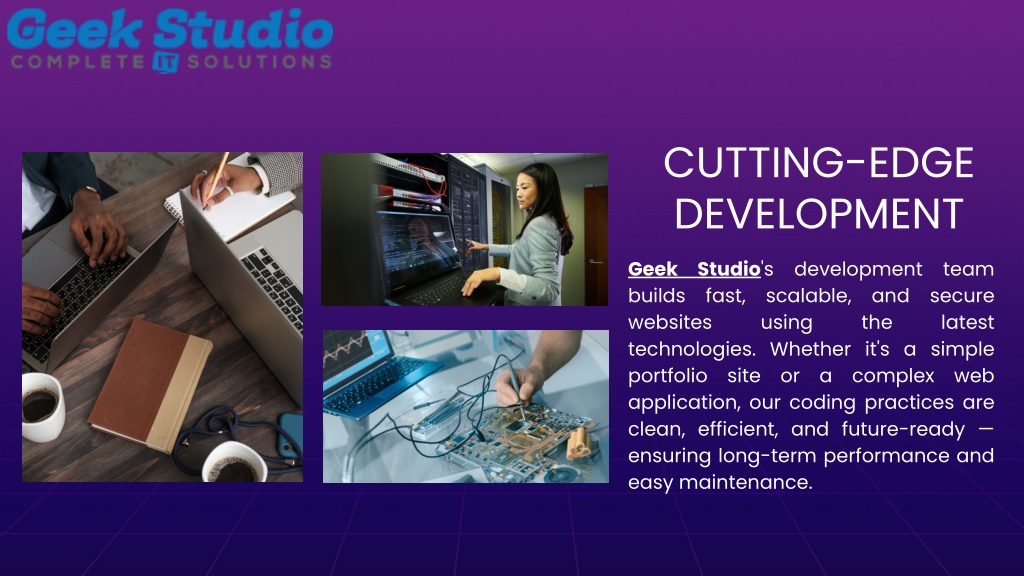 Geek Studio
COMPLETE IT SOLUTIONS

CUTTING-EDGE DEVELOPMENT

Geek Studio's development team builds fast, scalable, and secure websites using the latest technologies. Whether it's a simple portfolio site or a complex web application, our coding practices are clean, efficient, and future-ready — ensuring long-term performance and easy maintenance.